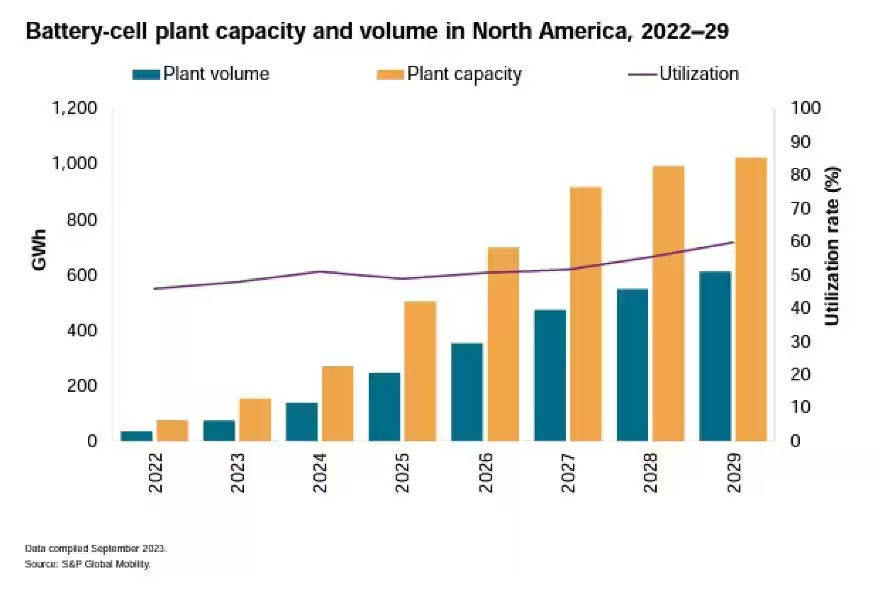 Battery-cell plant capacity and volume in North America, 2022–29

Plant volume
Plant capacity
Utilization

GWh
1,200
1,000
800
600
400
200
0

Utilization rate (%)
100
90
80
70
60
50
40
30
20
10
0

2022
2023
2024
2025
2026
2027
2028
2029

Data compiled September 2023.
Source: S&P Global Mobility.